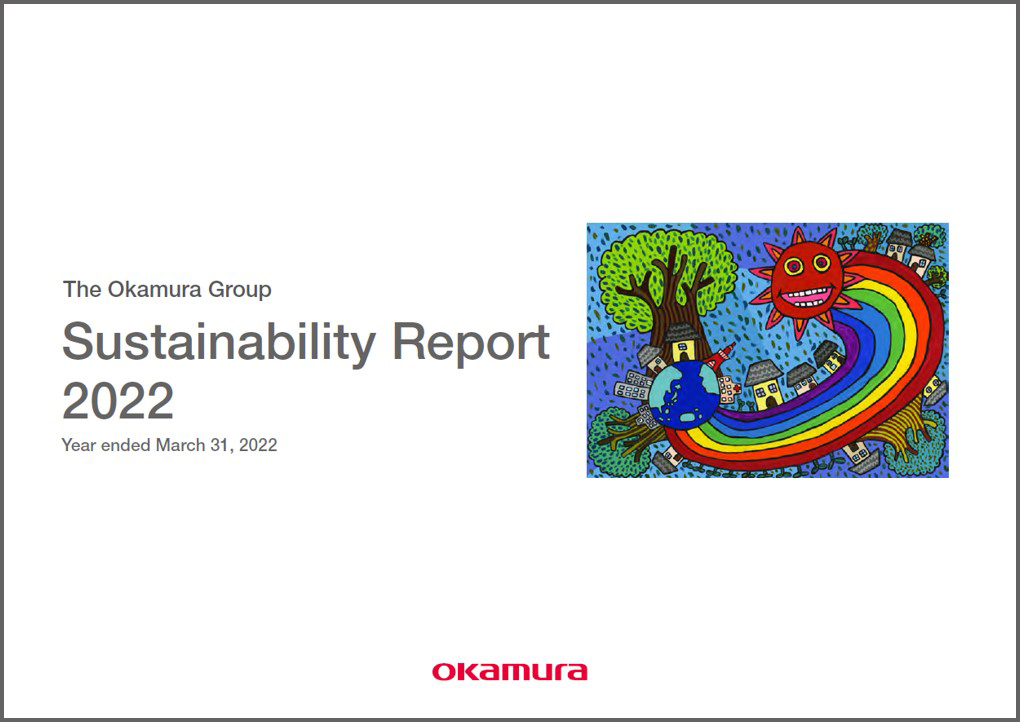 The Okamura Group

Sustainability Report 2022

Year ended March 31, 2022

okamura